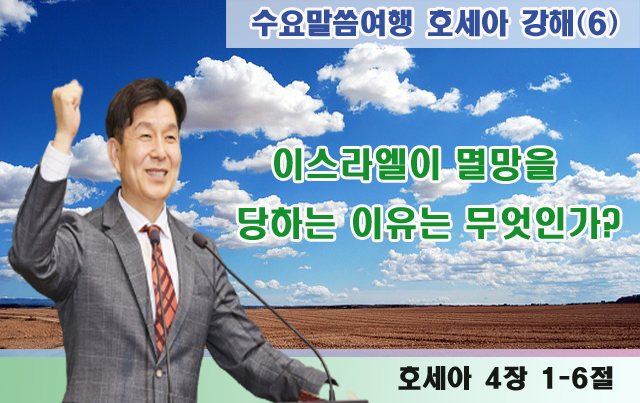 수요말씀여행 호세아 강해(6)

이스라엘이 멸망을
당하는 이유는 무엇인가?

호세아 4장 1-6절